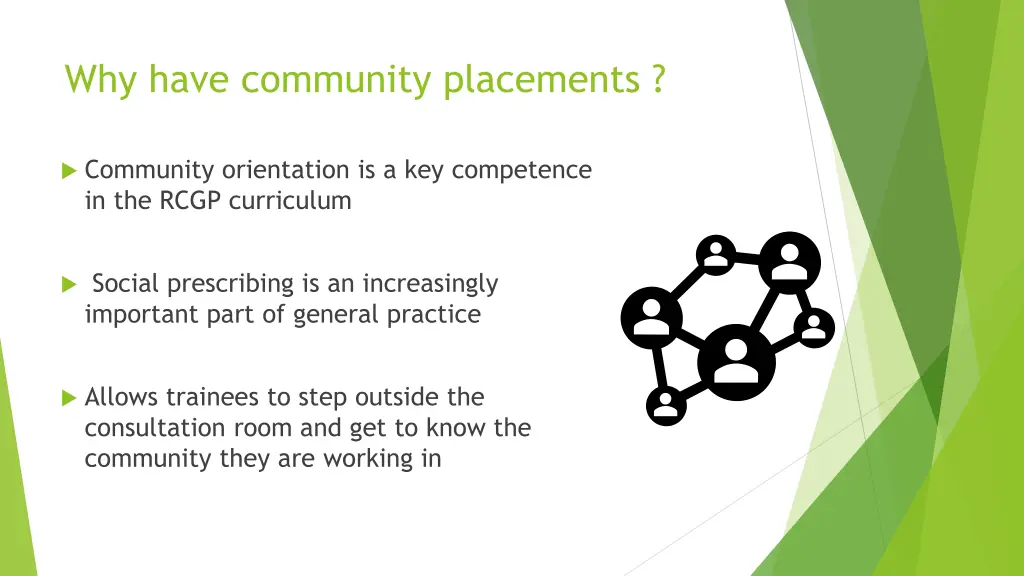 Why have community placements ?

Community orientation is a key competence in the RCGP curriculum

Social prescribing is an increasingly important part of general practice

Allows trainees to step outside the consultation room and get to know the community they are working in